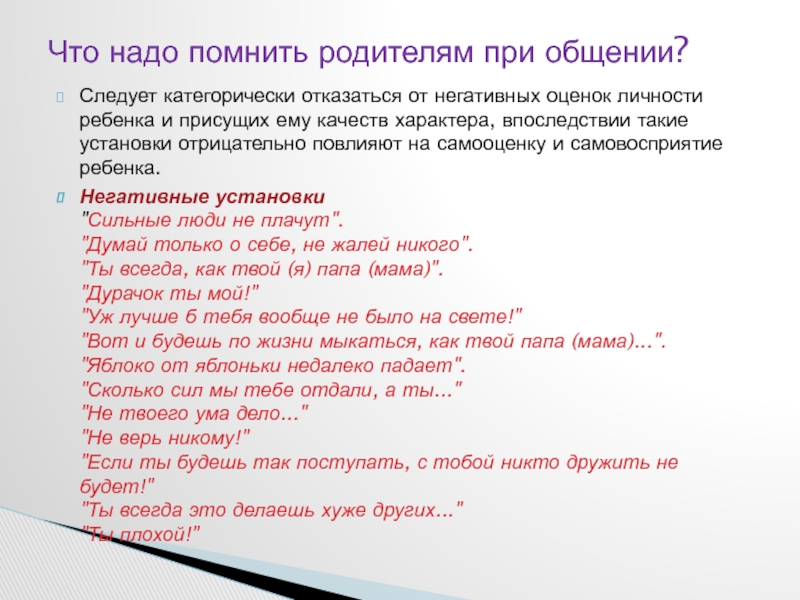 Что надо помнить родителям при общении?

Следует категорически отказаться от негативных оценок личности ребенка и присущих ему качеств характера, впоследствии такие установки отрицательно повлияют на самооценку и самовосприятие ребенка.

Негативные установки
"Сильные люди не плачут".
"Думай только о себе, не жалей никого".
"Ты всегда, как твой (я) папа (мама)".
"Дурачок ты мой!"
"Уж лучше б тебя вообще не было на свете!"
"Вот и будешь по жизни мыкаться, как твой папа (мама)...".
"Яблоко от яблоньки недалеко падает".
"Сколько сил мы тебе отдали, а ты..."
"Не твоего ума дело..."
"Не верь никому!"
"Если ты будешь так поступать, с тобой никто дружить не будет!"
"Ты всегда это делаешь хуже других..."
"Ты плохой!"